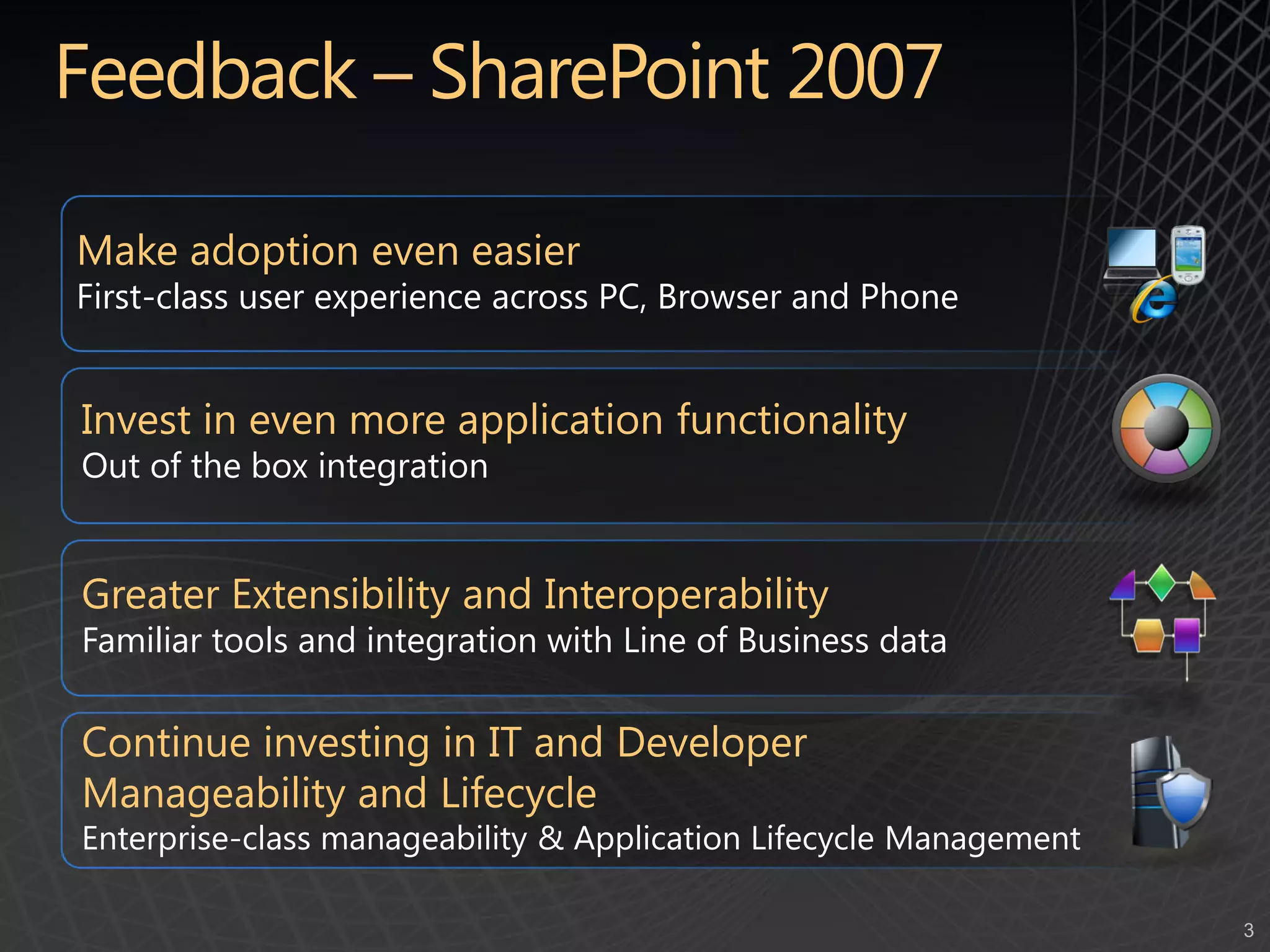 Feedback – SharePoint 2007

Make adoption even easier
First-class user experience across PC, Browser and Phone

Invest in even more application functionality
Out of the box integration

Greater Extensibility and Interoperability
Familiar tools and integration with Line of Business data

Continue investing in IT and Developer Manageability and Lifecycle
Enterprise-class manageability & Application Lifecycle Management

3